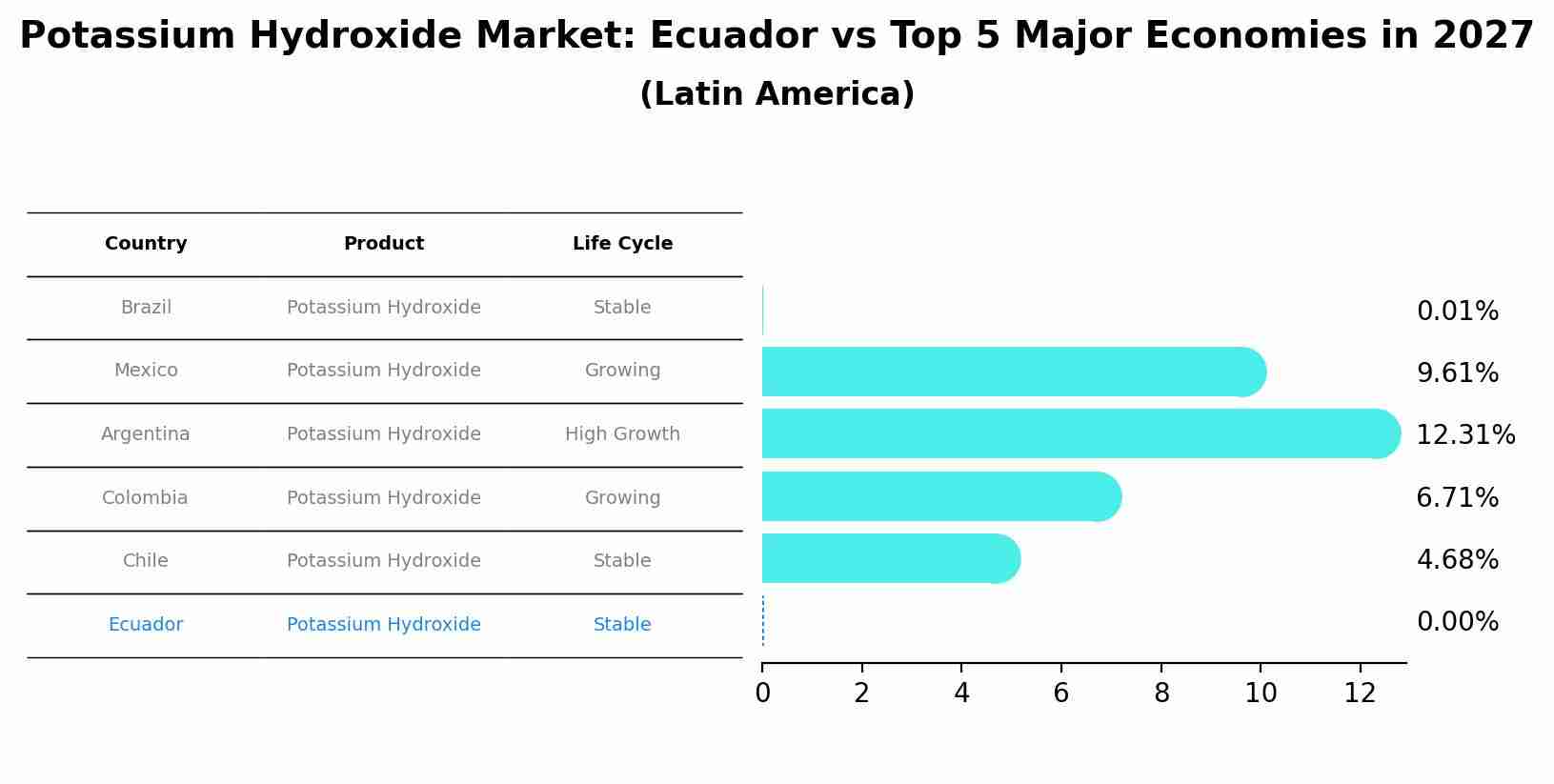 Potassium Hydroxide Market: Ecuador vs Top 5 Major Economies in 2027
(Latin America)

| Country | Product | Life Cycle |
|---|---|---|
| Brazil | Potassium Hydroxide | Stable |
| Mexico | Potassium Hydroxide | Growing |
| Argentina | Potassium Hydroxide | High Growth |
| Colombia | Potassium Hydroxide | Growing |
| Chile | Potassium Hydroxide | Stable |
| Ecuador | Potassium Hydroxide | Stable |

0.01%
9.61%
12.31%
6.71%
4.68%
0.00%

0 2 4 6 8 10 12